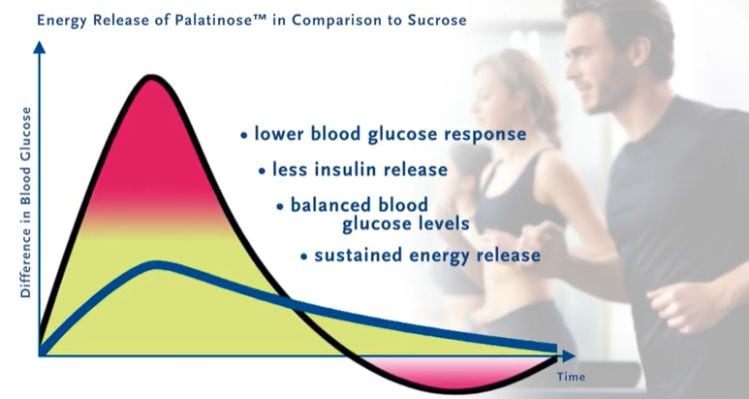 Energy Release of Palatinose™ in Comparison to Sucrose

Difference in Blood Glucose

• lower blood glucose response
• less insulin release
• balanced blood glucose levels
• sustained energy release

Time